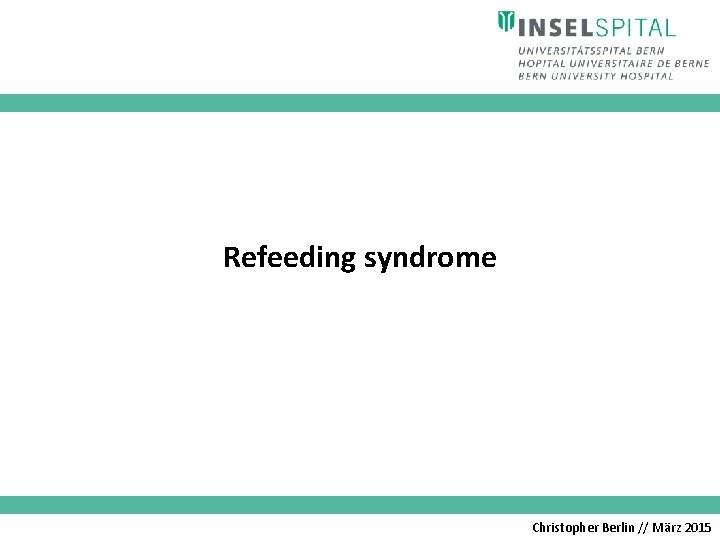 INSELSPITAL
UNIVERSITÄTSSPITAL BERN
HOPITAL UNIVERSITAIRE DE BERNE
BERN UNIVERSITY HOSPITAL

Refeeding syndrome

Christopher Berlin // März 2015